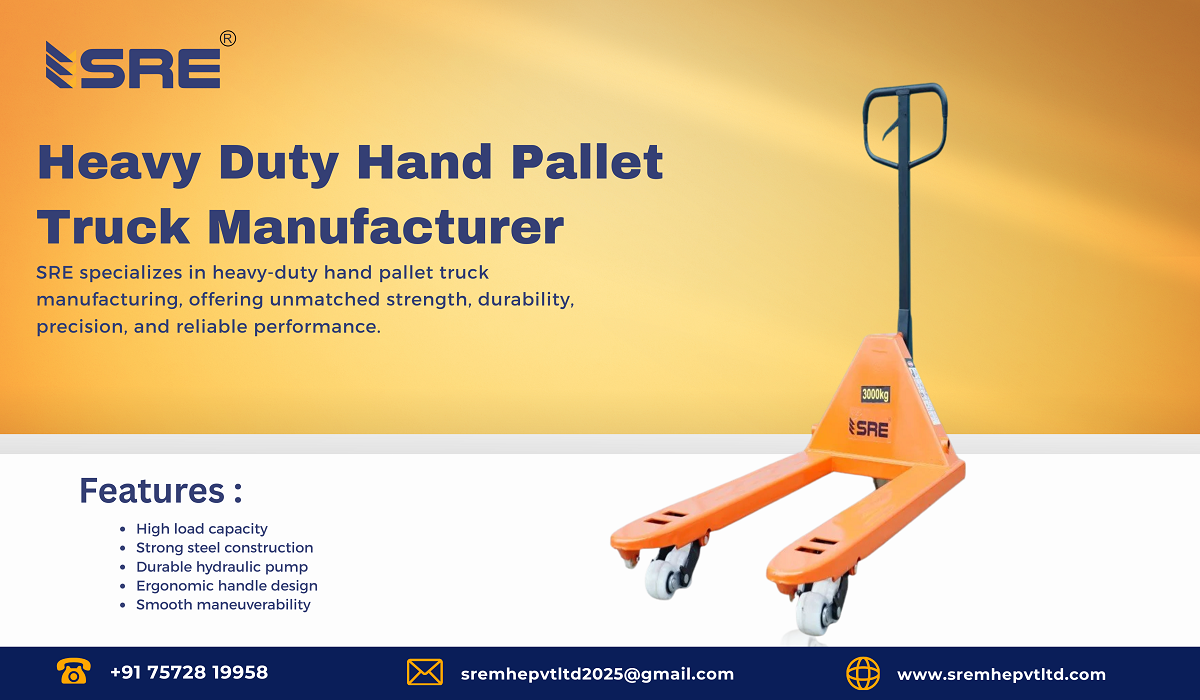 SRE®

Heavy Duty Hand Pallet Truck Manufacturer

SRE specializes in heavy-duty hand pallet truck manufacturing, offering unmatched strength, durability, precision, and reliable performance.

3000kg

SRE

Features :

- High load capacity
- Strong steel construction
- Durable hydraulic pump
- Ergonomic handle design
- Smooth maneuverability

+91 75728 19958

sremhepvtltd2025@gmail.com

www.sremhepvtltd.com